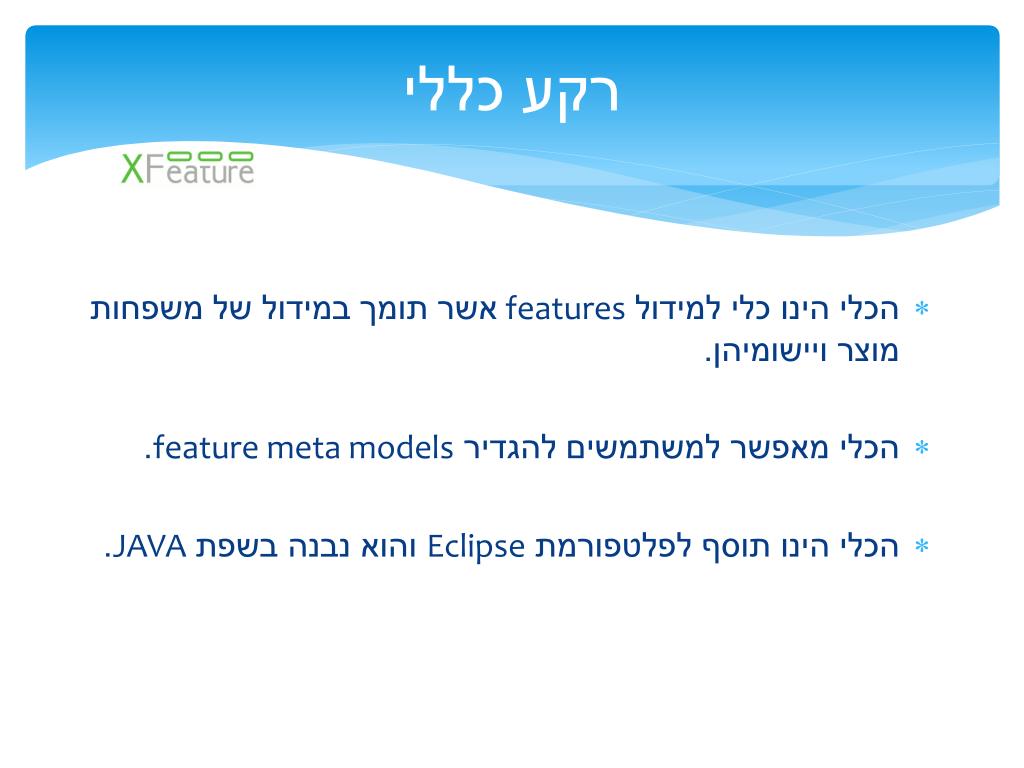 רקע כללי

XFeature

* הכלי הינו כלי למידול features אשר תומך במידול של משפחות מוצר ויישומיהן.

* הכלי מאפשר למשתמשים להגדיר feature meta models.

* הכלי הינו תוסף לפלטפורמת Eclipse והוא נבנה בשפת JAVA.